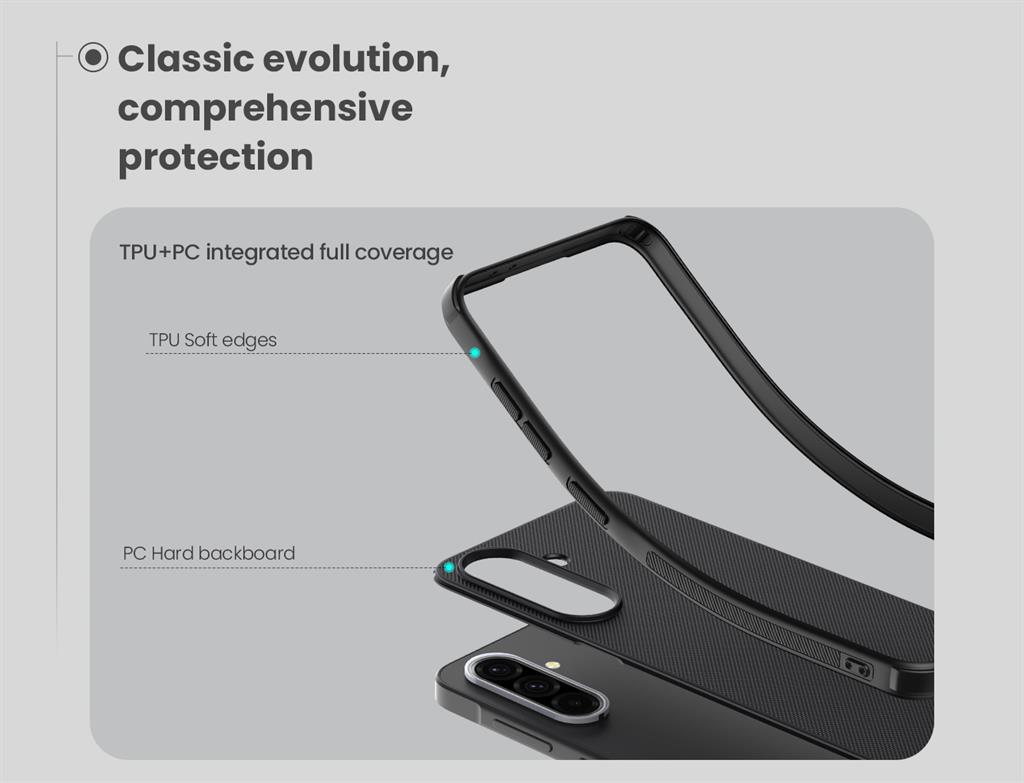 Classic evolution, comprehensive protection

TPU+PC integrated full coverage

TPU Soft edges

PC Hard backboard